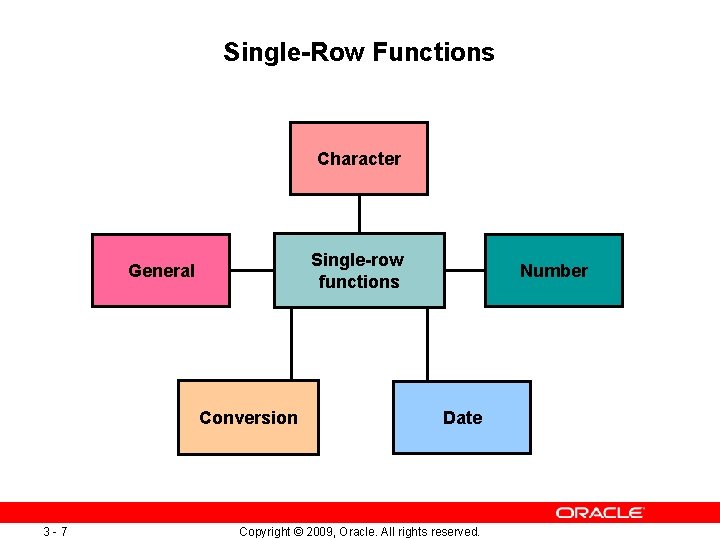 Single-Row Functions

Character

General

Single-row functions

Number

Conversion

Date

ORACLE

3 - 7

Copyright © 2009, Oracle. All rights reserved.